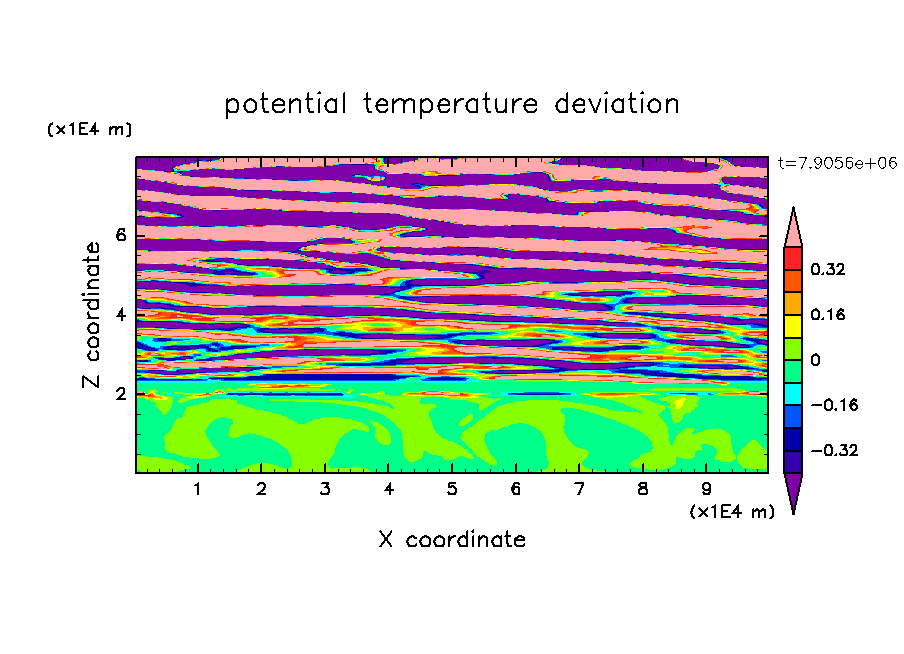 potential temperature deviation

(x1E4 m)

t=7.9056e+06

Z coordinate

6
4
2

0.32
0.16
0
−0.16
−0.32

1 2 3 4 5 6 7 8 9

(x1E4 m)

X coordinate